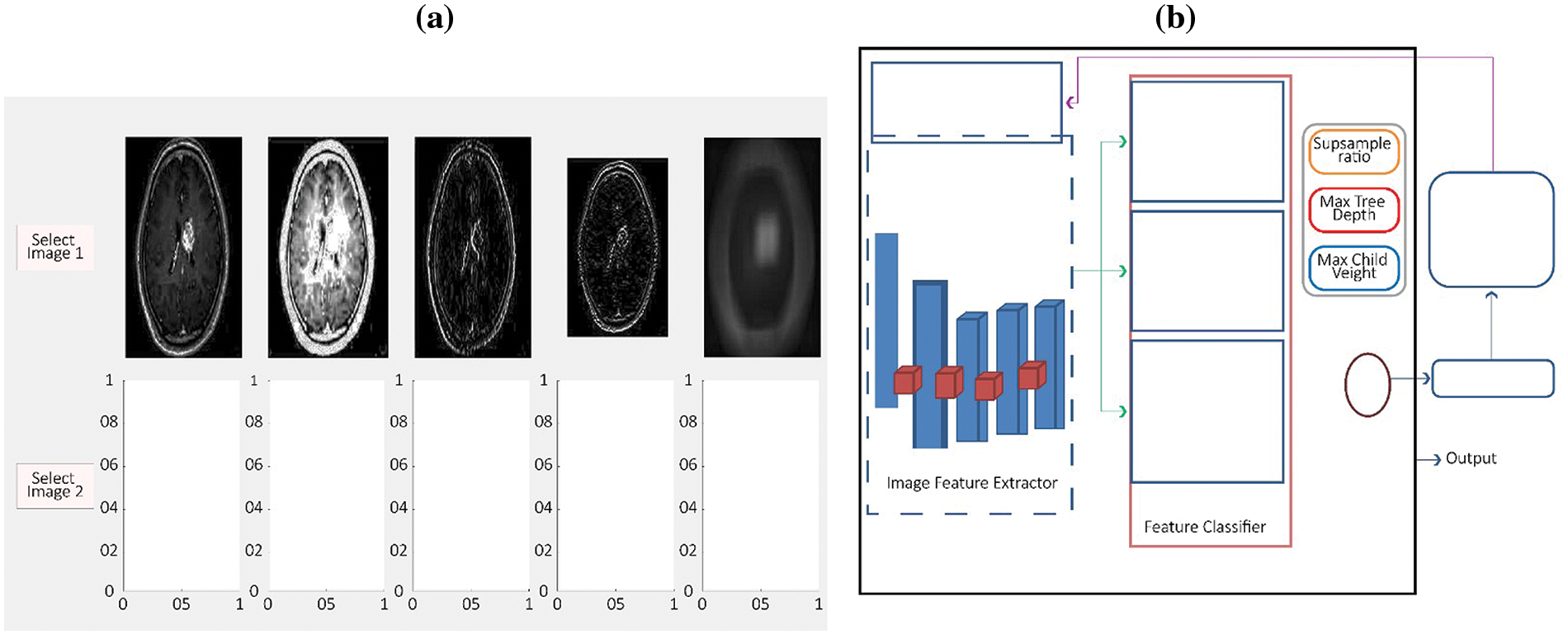 (a)

Select Image 1

Select Image 2

1
08
06
04
02
0
0 05 1

1
08
06
04
02
0
0 05 1

1
08
06
04
02
0
0 05 1

1
08
06
04
02
0
0 05 1

1
08
06
04
02
0
0 05 1

(b)

Image Feature Extractor

Feature Classifier

Supsample ratio

Max Tree Depth

Max Child Veight

Output